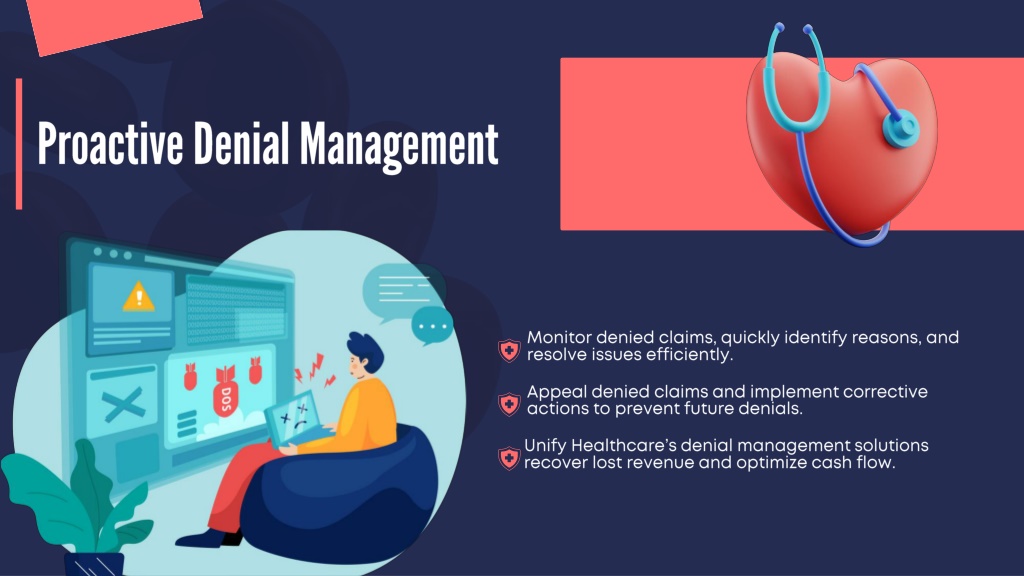 Proactive Denial Management

DOS

Monitor denied claims, quickly identify reasons, and resolve issues efficiently.

Appeal denied claims and implement corrective actions to prevent future denials.

Unify Healthcare's denial management solutions recover lost revenue and optimize cash flow.